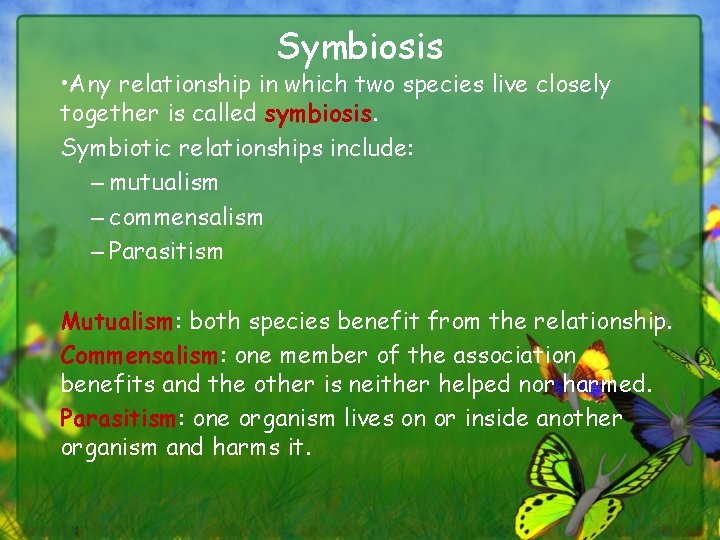 Symbiosis

•Any relationship in which two species live closely together is called symbiosis.

Symbiotic relationships include:

– mutualism

– commensalism

– Parasitism

Mutualism: both species benefit from the relationship.

Commensalism: one member of the association benefits and the other is neither helped nor harmed.

Parasitism: one organism lives on or inside another organism and harms it.